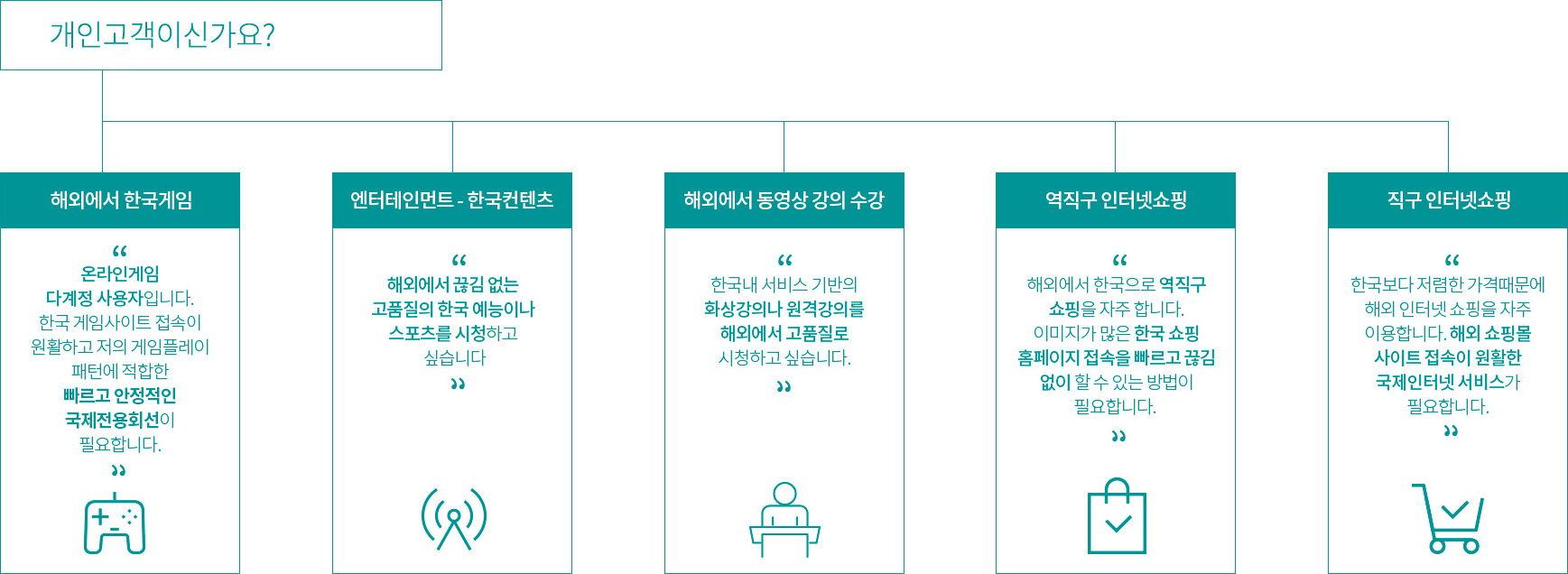 개인고객이신가요?

해외에서 한국게임

“
온라인게임
다계정 사용자입니다.
한국 게임사이트 접속이
원활하고 저의 게임플레이
패턴에 적합한
빠르고 안정적인
국제전용회선이
필요합니다.
”

엔터테인먼트 - 한국컨텐츠

“
해외에서 끊김 없는
고품질의 한국 예능이나
스포츠를 시청하고
싶습니다
”

해외에서 동영상 강의 수강

“
한국내 서비스 기반의
화상강의나 원격강의를
해외에서 고품질로
시청하고 싶습니다.
”

역직구 인터넷쇼핑

“
해외에서 한국으로 역직구
쇼핑을 자주 합니다.
이미지가 많은 한국 쇼핑
홈페이지 접속을 빠르고 끊김
없이 할 수 있는 방법이
필요합니다.
”

직구 인터넷쇼핑

“
한국보다 저렴한 가격때문에
해외 인터넷 쇼핑을 자주
이용합니다. 해외 쇼핑몰
사이트 접속이 원활한
국제인터넷 서비스가
필요합니다.
”